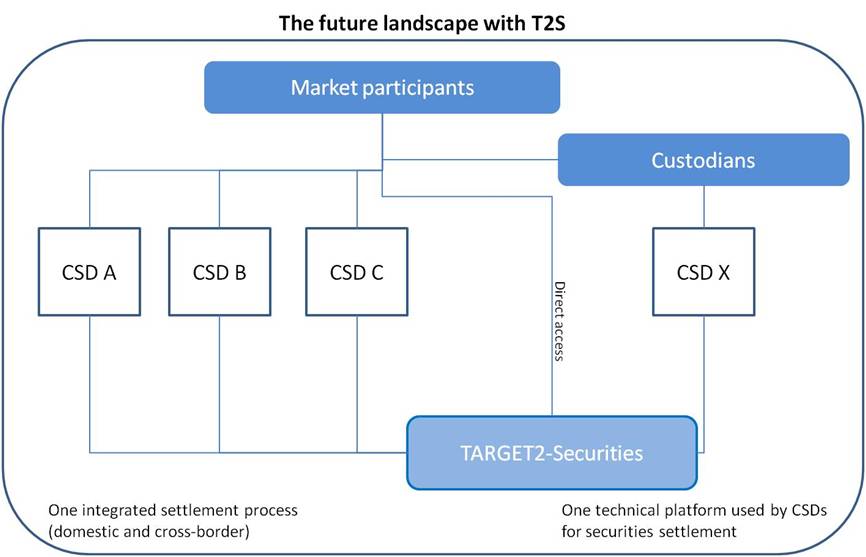 The future landscape with T2S

Market participants

Custodians

CSD A

CSD B

CSD C

Direct access

CSD X

TARGET2-Securities

One integrated settlement process (domestic and cross-border)

One technical platform used by CSDs for securities settlement